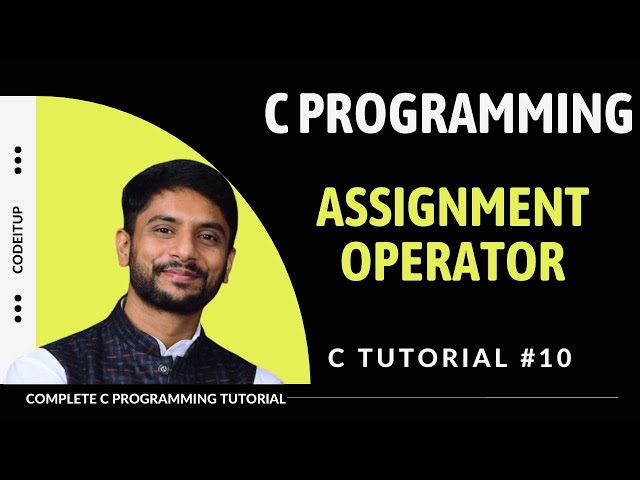 CODEITUP

C PROGRAMMING

ASSIGNMENT OPERATOR

C TUTORIAL #10

COMPLETE C PROGRAMMING TUTORIAL